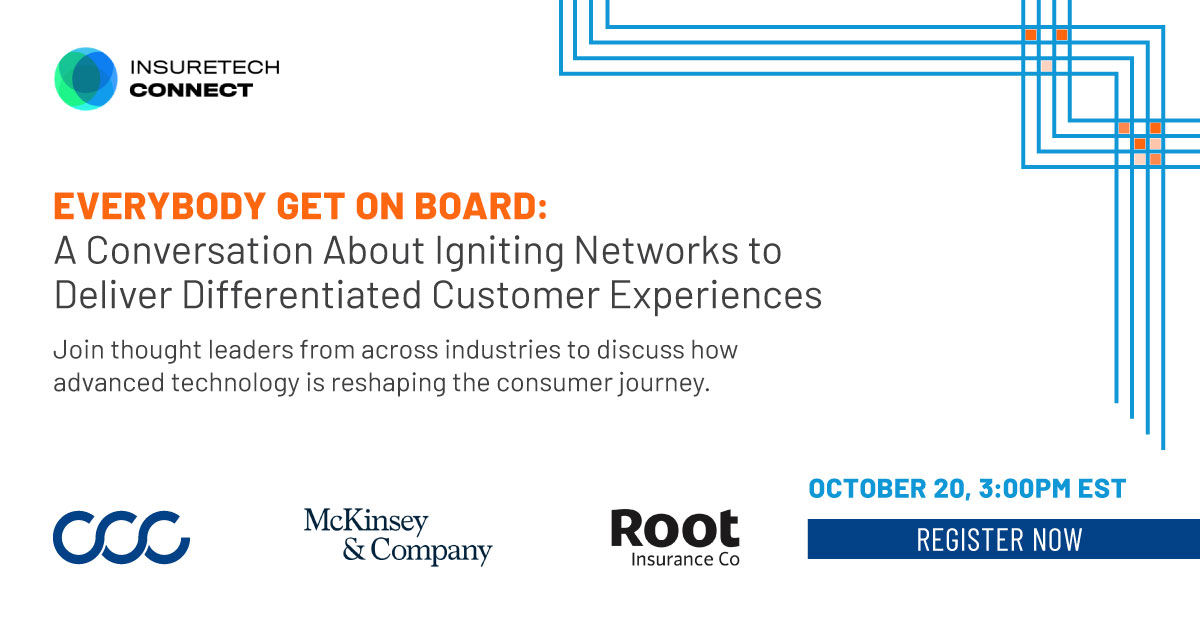 INSURETECH CONNECT

EVERYBODY GET ON BOARD:
A Conversation About Igniting Networks to Deliver Differentiated Customer Experiences

Join thought leaders from across industries to discuss how advanced technology is reshaping the consumer journey.

CCC

McKinsey & Company

Root Insurance Co

OCTOBER 20, 3:00PM EST

REGISTER NOW